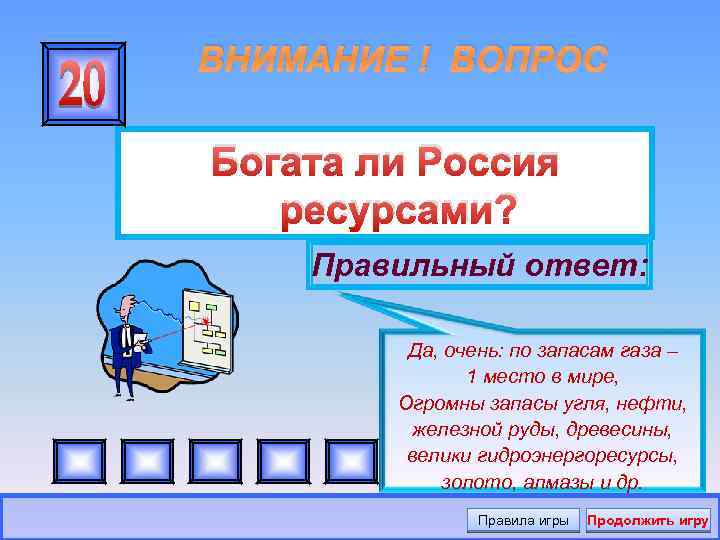 20

ВНИМАНИЕ ! ВОПРОС

Богата ли Россия ресурсами?

Правильный ответ:

Да, очень: по запасам газа – 1 место в мире, Огромны запасы угля, нефти, железной руды, древесины, велики гидроэнергоресурсы, золото, алмазы и др.

Правила игры

Продолжить игру